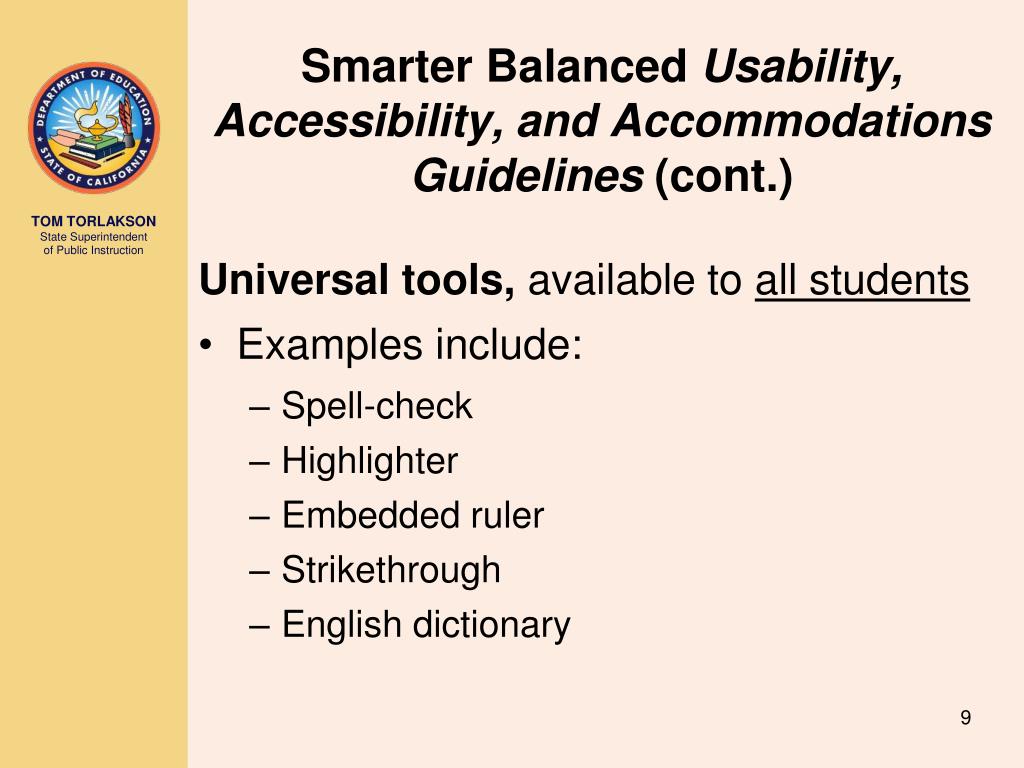 DEPARTMENT OF EDUCATION
STATE OF CALIFORNIA

TOM TORLAKSON
State Superintendent of Public Instruction

Smarter Balanced Usability, Accessibility, and Accommodations Guidelines (cont.)

Universal tools, available to all students

• Examples include:
– Spell-check
– Highlighter
– Embedded ruler
– Strikethrough
– English dictionary

9